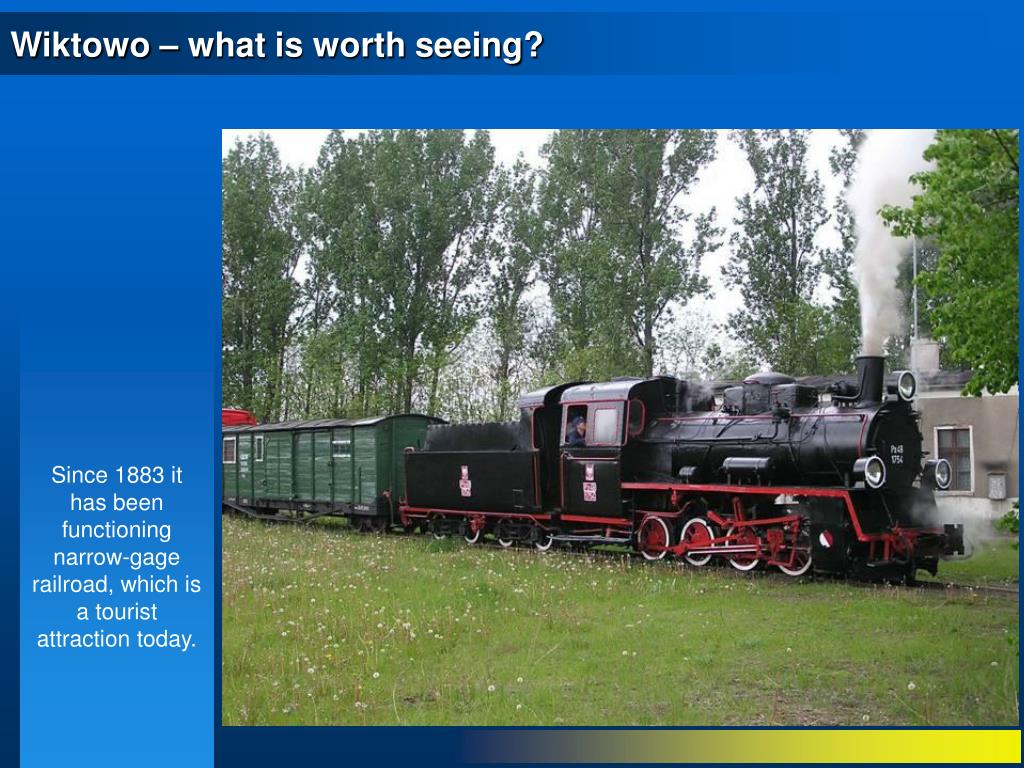 Wiktowo – what is worth seeing?

Since 1883 it has been functioning narrow-gage railroad, which is a tourist attraction today.

Px48 1754